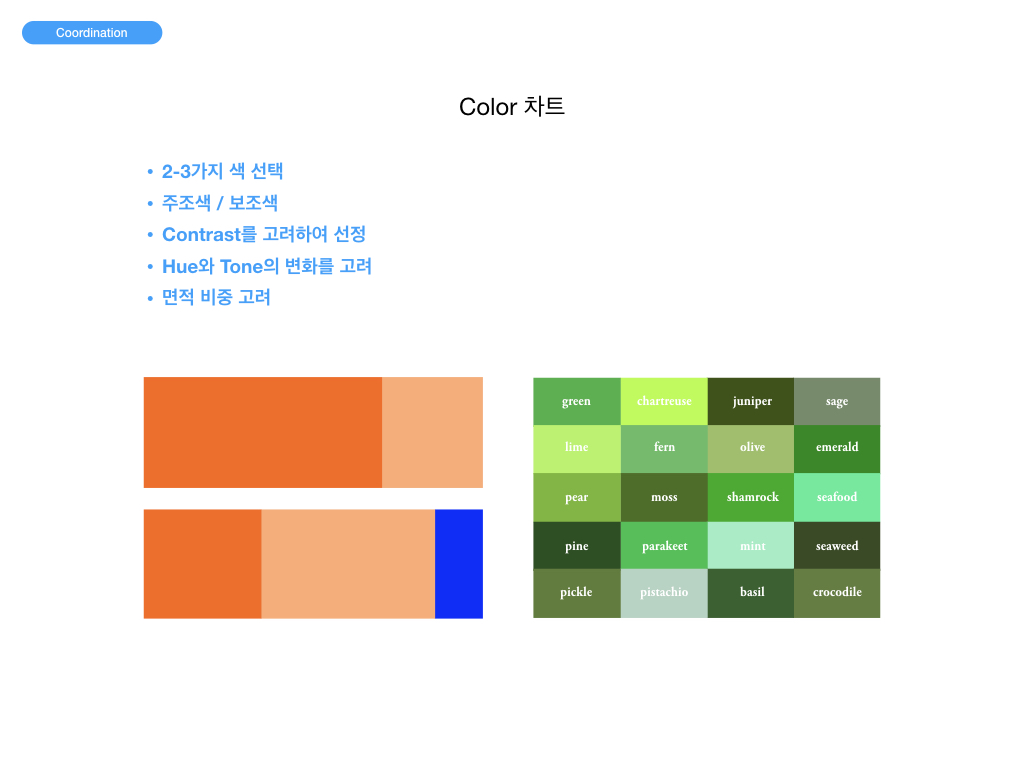 Coordination

Color 차트

• 2-3가지 색 선택
• 주조색 / 보조색
• Contrast를 고려하여 선정
• Hue와 Tone의 변화를 고려
• 면적 비중 고려

| green | chartreuse | juniper | sage |
|---|---|---|---|
| lime | fern | olive | emerald |
| pear | moss | shamrock | seafood |
| pine | parakeet | mint | seaweed |
| pickle | pistachio | basil | crocodile |